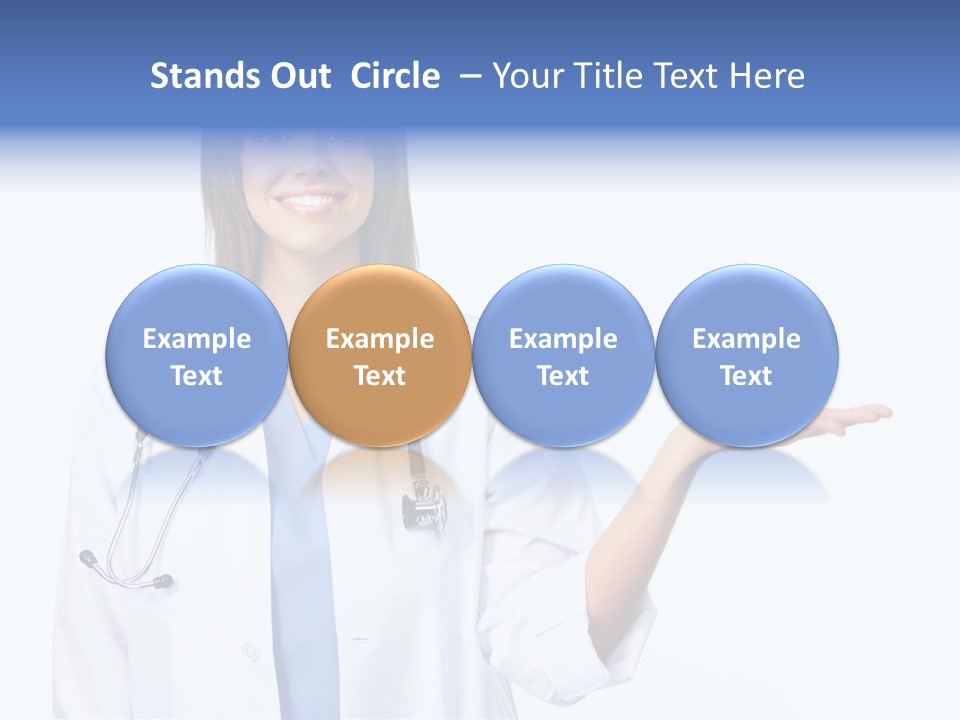 Stands Out Circle – Your Title Text Here

Example Text

Example Text

Example Text

Example Text